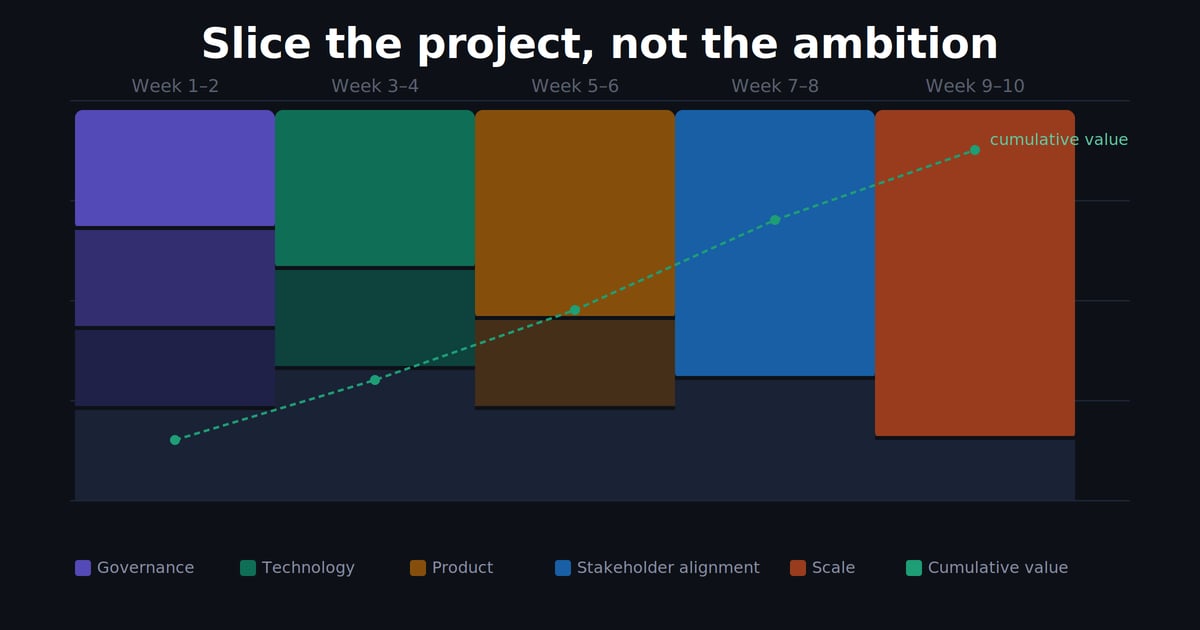 Slice the project, not the ambition

Week 1–2
Week 3–4
Week 5–6
Week 7–8
Week 9–10

cumulative value

Governance
Technology
Product
Stakeholder alignment
Scale
Cumulative value